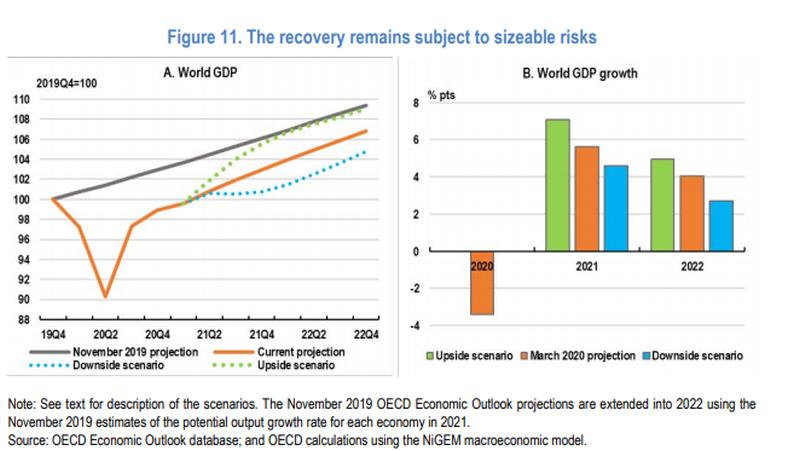 Figure 11. The recovery remains subject to sizeable risks

A. World GDP

2019Q4=100

110
108
106
104
102
100
98
96
94
92
90
88

19Q4 20Q2 20Q4 21Q2 21Q4 22Q2 22Q4

November 2019 projection
Current projection
Downside scenario
Upside scenario

B. World GDP growth

% pts

8
6
4
2
0
-2
-4

2020 2021 2022

Upside scenario
March 2020 projection
Downside scenario

Note: See text for description of the scenarios. The November 2019 OECD Economic Outlook projections are extended into 2022 using the November 2019 estimates of the potential output growth rate for each economy in 2021.
Source: OECD Economic Outlook database; and OECD calculations using the NiGEM macroeconomic model.